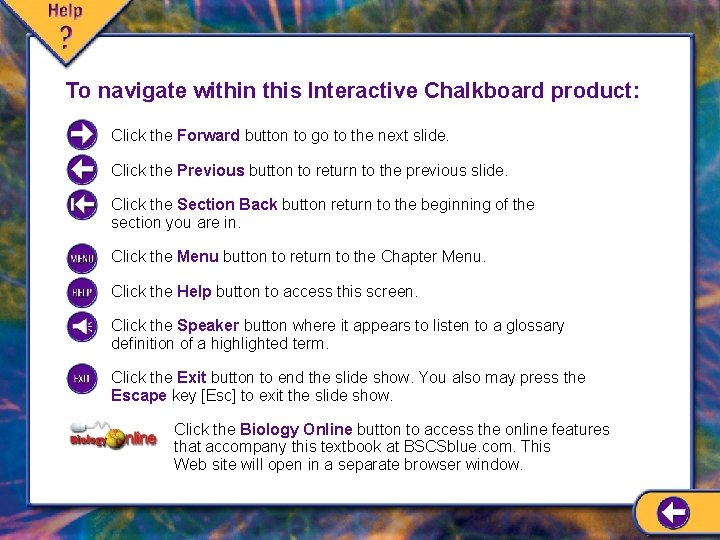 Help
?

To navigate within this Interactive Chalkboard product:

Click the Forward button to go to the next slide.

Click the Previous button to return to the previous slide.

Click the Section Back button return to the beginning of the section you are in.

MENU Click the Menu button to return to the Chapter Menu.

HELP Click the Help button to access this screen.

Click the Speaker button where it appears to listen to a glossary definition of a highlighted term.

EXIT Click the Exit button to end the slide show. You also may press the Escape key [Esc] to exit the slide show.

Biology Online Click the Biology Online button to access the online features that accompany this textbook at BSCSblue.com. This Web site will open in a separate browser window.